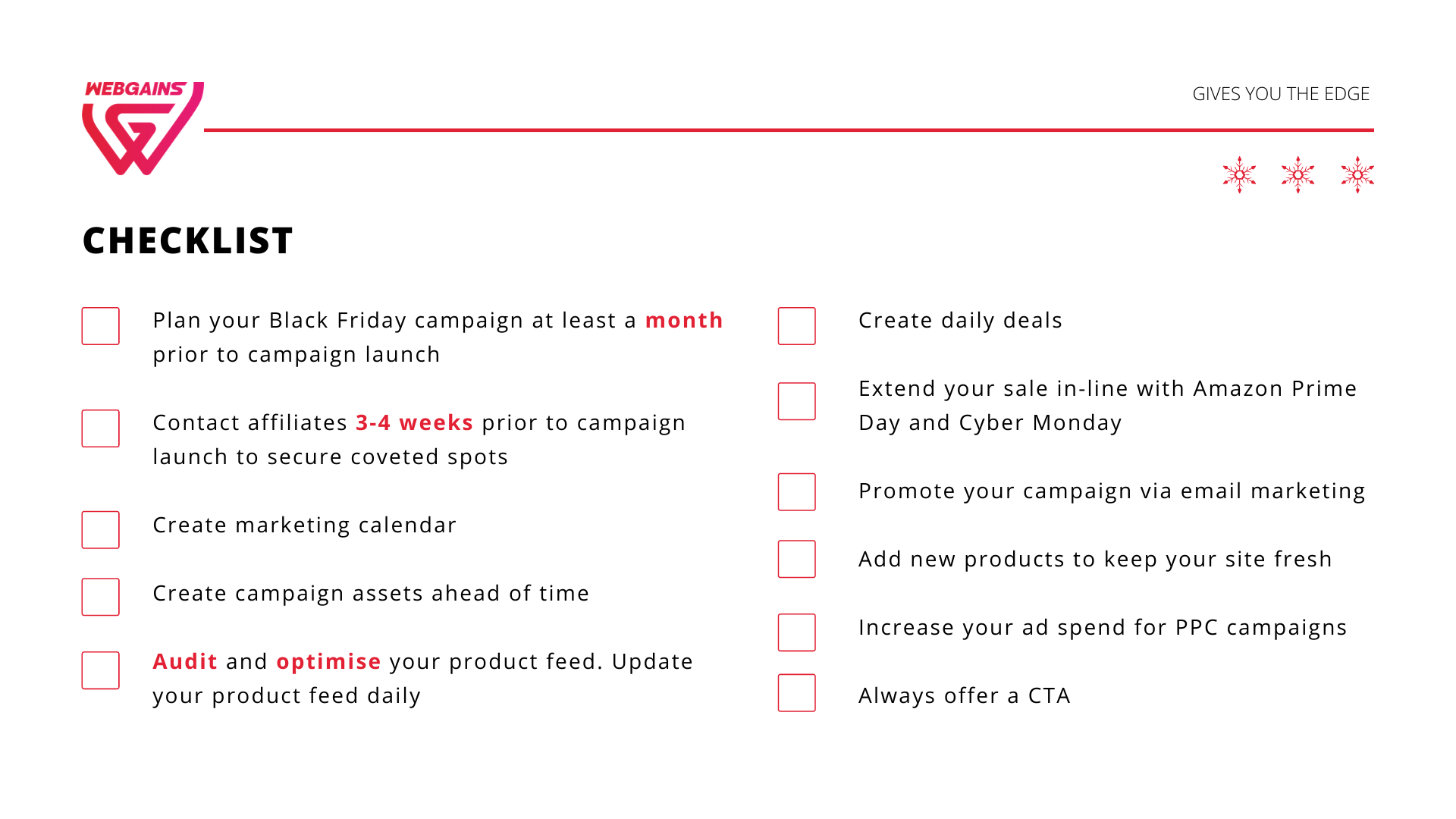 WEBGAINS

GIVES YOU THE EDGE

CHECKLIST

Plan your Black Friday campaign at least a month prior to campaign launch

Contact affiliates 3-4 weeks prior to campaign launch to secure coveted spots

Create marketing calendar

Create campaign assets ahead of time

Audit and optimise your product feed. Update your product feed daily

Create daily deals

Extend your sale in-line with Amazon Prime Day and Cyber Monday

Promote your campaign via email marketing

Add new products to keep your site fresh

Increase your ad spend for PPC campaigns

Always offer a CTA